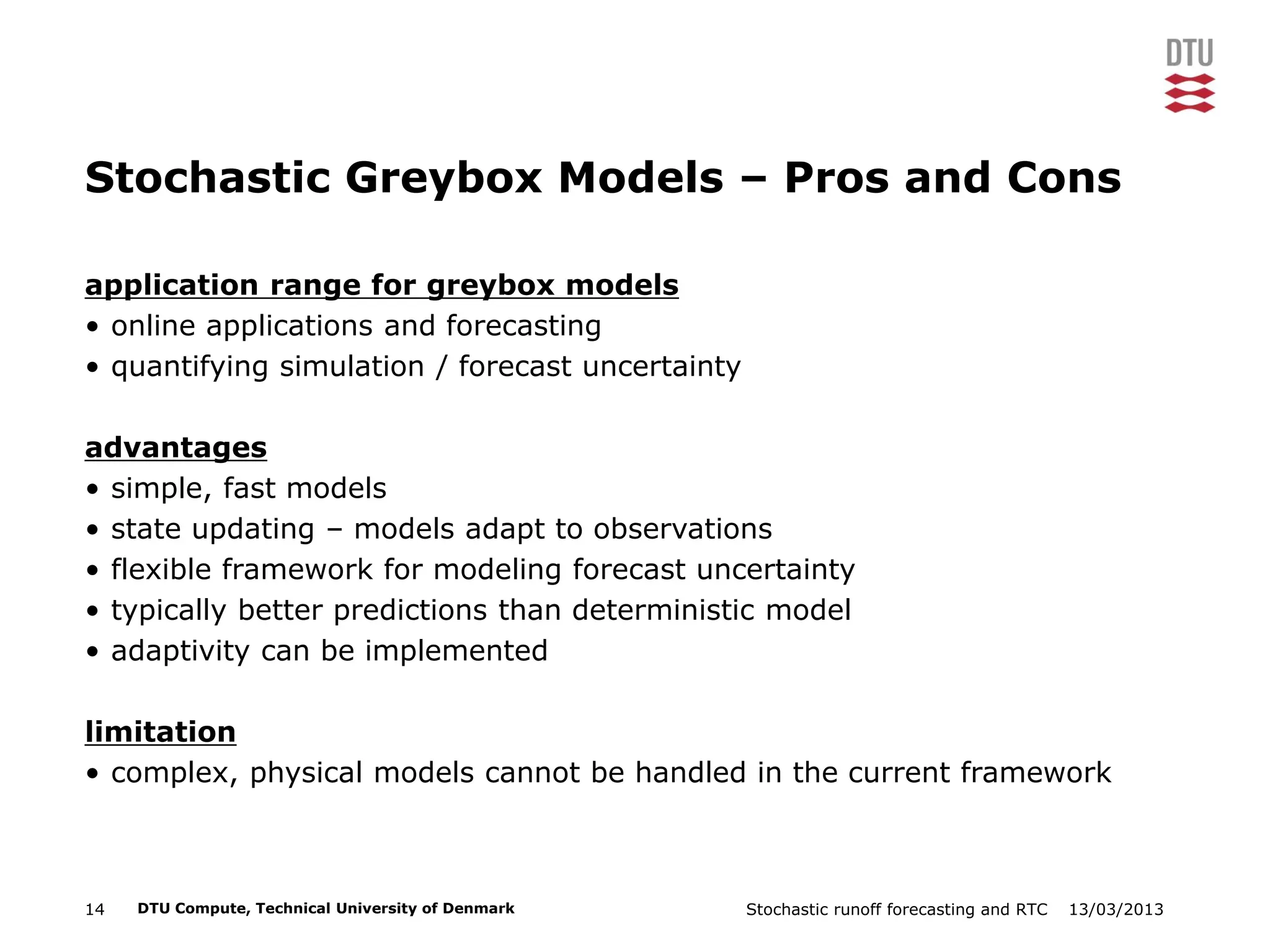 DTU

Stochastic Greybox Models – Pros and Cons

application range for greybox models
• online applications and forecasting
• quantifying simulation / forecast uncertainty

advantages
• simple, fast models
• state updating – models adapt to observations
• flexible framework for modeling forecast uncertainty
• typically better predictions than deterministic model
• adaptivity can be implemented

limitation
• complex, physical models cannot be handled in the current framework

14 DTU Compute, Technical University of Denmark Stochastic runoff forecasting and RTC 13/03/2013